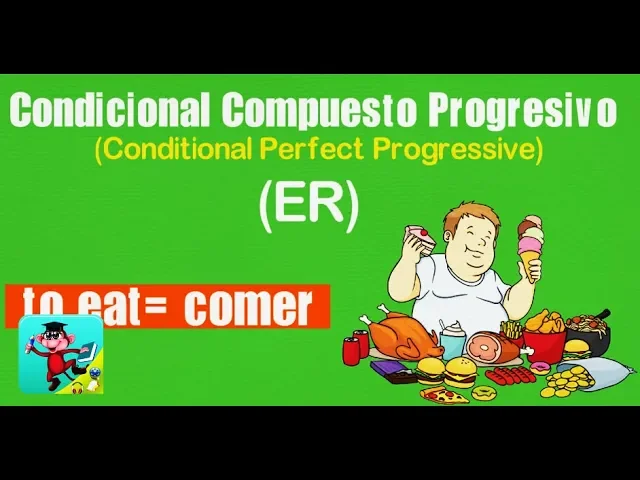 Condicional Compuesto Progresivo
(Conditional Perfect Progressive)

(ER)

to eat= comer